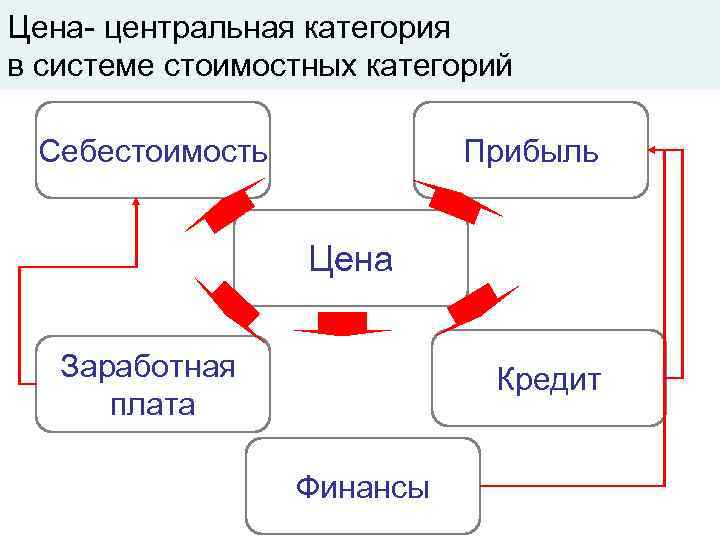 Цена- центральная категория в системе стоимостных категорий

Себестоимость

Прибыль

Цена

Заработная плата

Кредит

Финансы